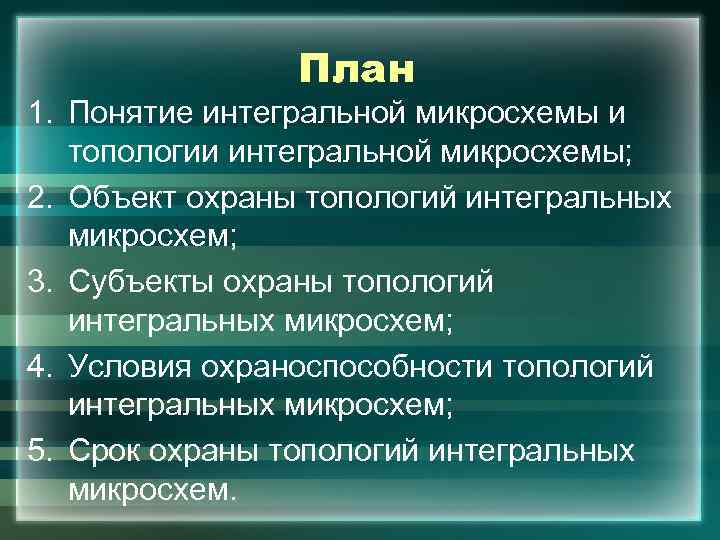 План

1. Понятие интегральной микросхемы и топологии интегральной микросхемы;
2. Объект охраны топологий интегральных микросхем;
3. Субъекты охраны топологий интегральных микросхем;
4. Условия охраноспособности топологий интегральных микросхем;
5. Срок охраны топологий интегральных микросхем.